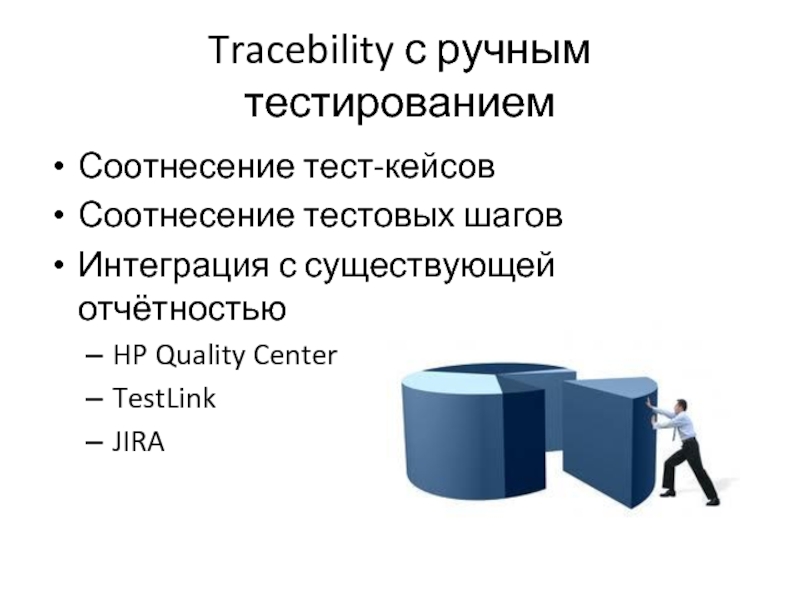 Tracebility с ручным тестированием

• Соотнесение тест-кейсов
• Соотнесение тестовых шагов
• Интеграция с существующей отчётностью
– HP Quality Center
– TestLink
– JIRA